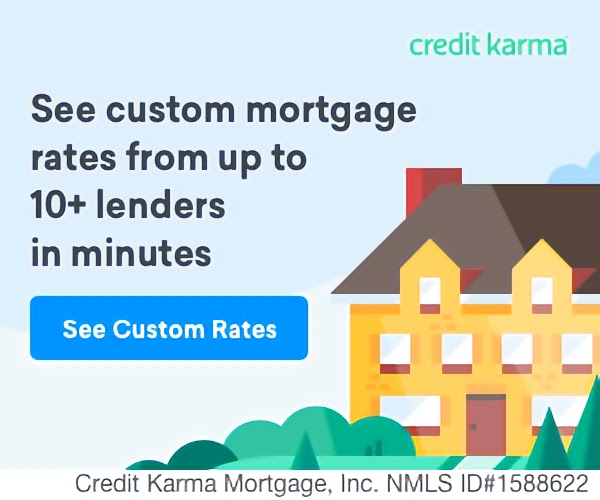 credit karma

See custom mortgage rates from up to 10+ lenders in minutes

See Custom Rates

Credit Karma Mortgage, Inc. NMLS ID#1588622